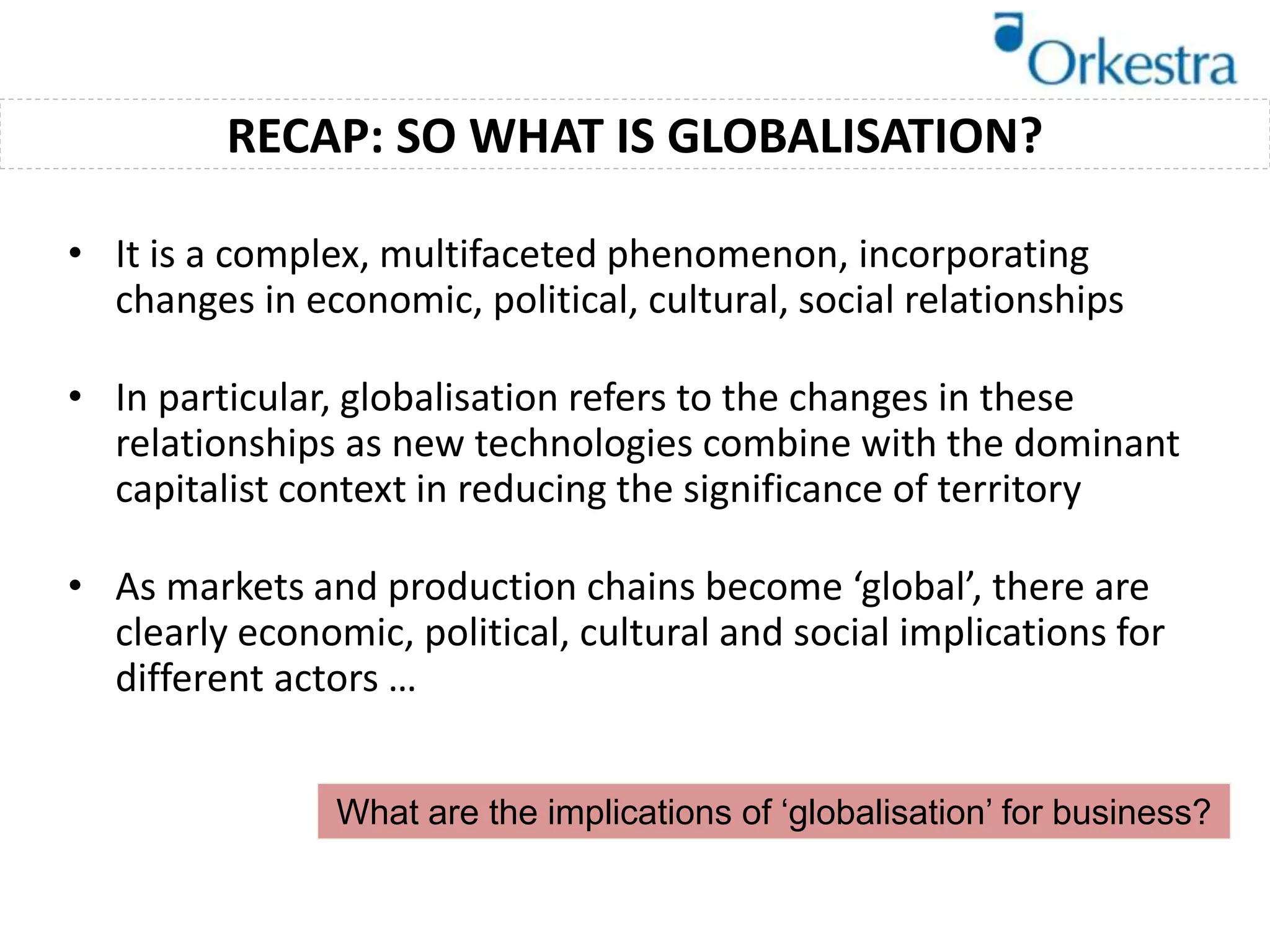 Orkestra

RECAP: SO WHAT IS GLOBALISATION?

• It is a complex, multifaceted phenomenon, incorporating changes in economic, political, cultural, social relationships

• In particular, globalisation refers to the changes in these relationships as new technologies combine with the dominant capitalist context in reducing the significance of territory

• As markets and production chains become ‘global’, there are clearly economic, political, cultural and social implications for different actors …

What are the implications of ‘globalisation’ for business?